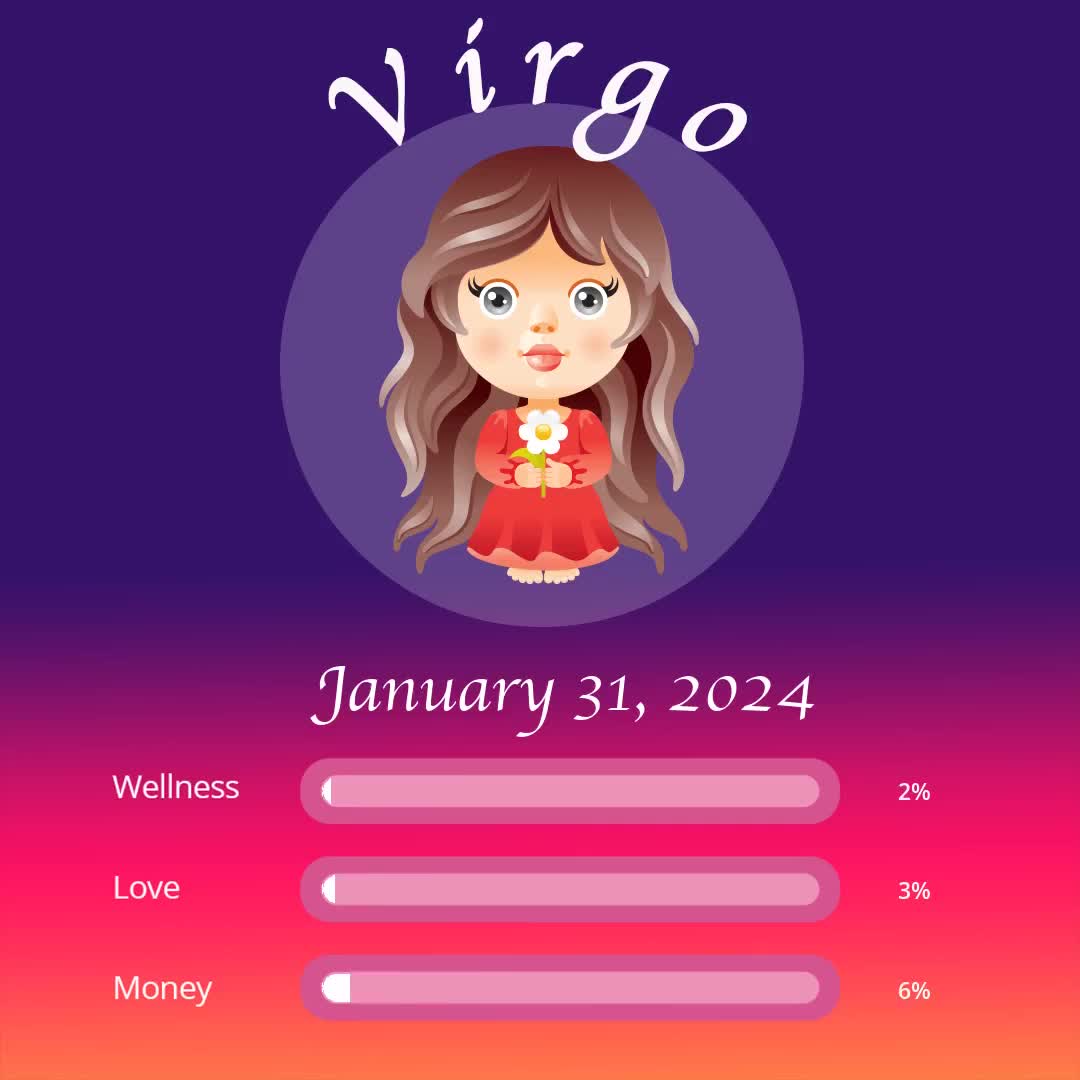 Virgo

January 31, 2024

Wellness 2%

Love 3%

Money 6%